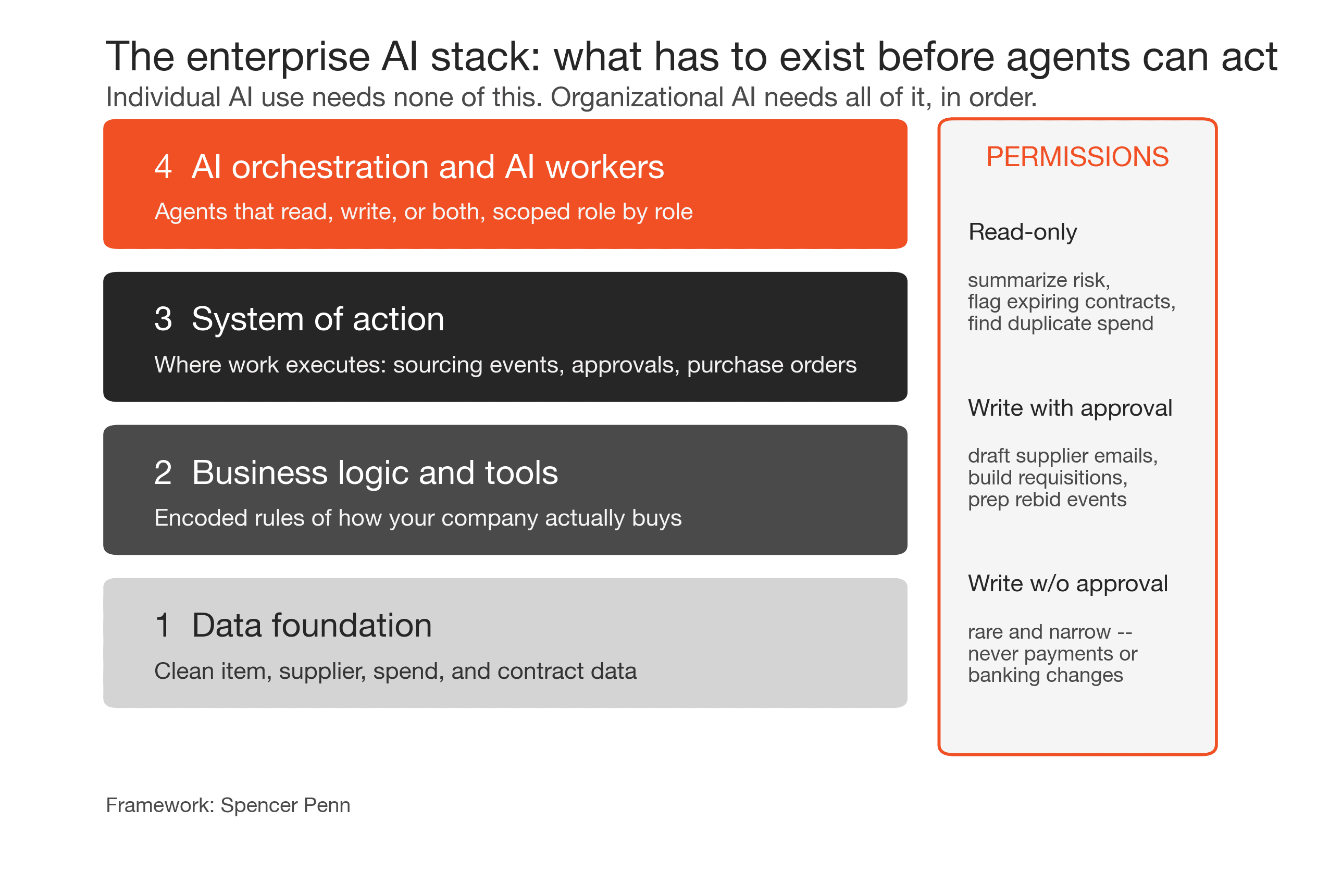 The enterprise AI stack: what has to exist before agents can act

Individual AI use needs none of this. Organizational AI needs all of it, in order.

4 AI orchestration and AI workers

Agents that read, write, or both, scoped role by role

3 System of action

Where work executes: sourcing events, approvals, purchase orders

2 Business logic and tools

Encoded rules of how your company actually buys

1 Data foundation

Clean item, supplier, spend, and contract data

PERMISSIONS

Read-only

summarize risk, flag expiring contracts, find duplicate spend

Write with approval

draft supplier emails, build requisitions, prep rebid events

Write w/o approval

rare and narrow -- never payments or banking changes

Framework: Spencer Penn